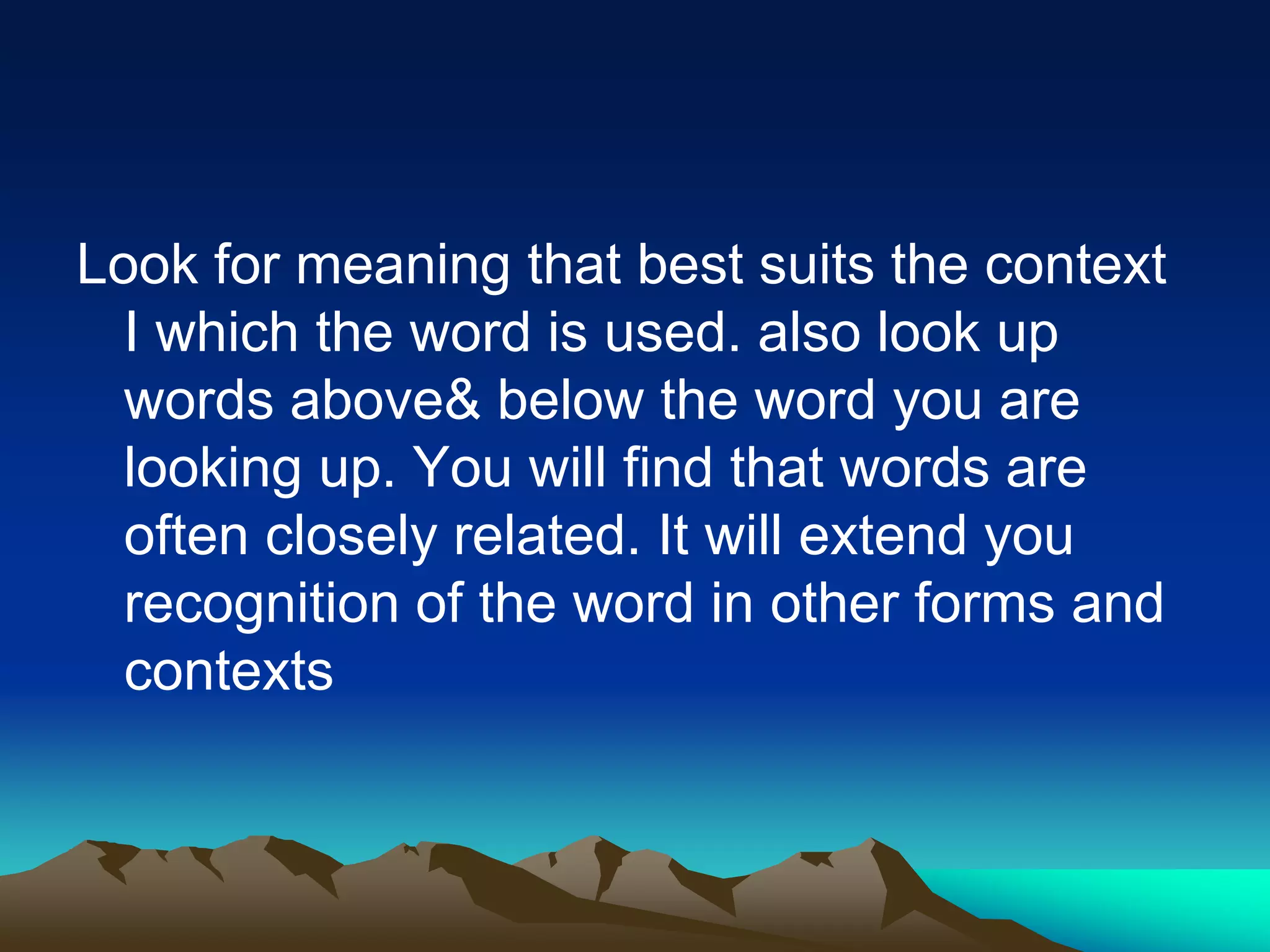 Look for meaning that best suits the context I which the word is used. also look up words above& below the word you are looking up. You will find that words are often closely related. It will extend you recognition of the word in other forms and contexts